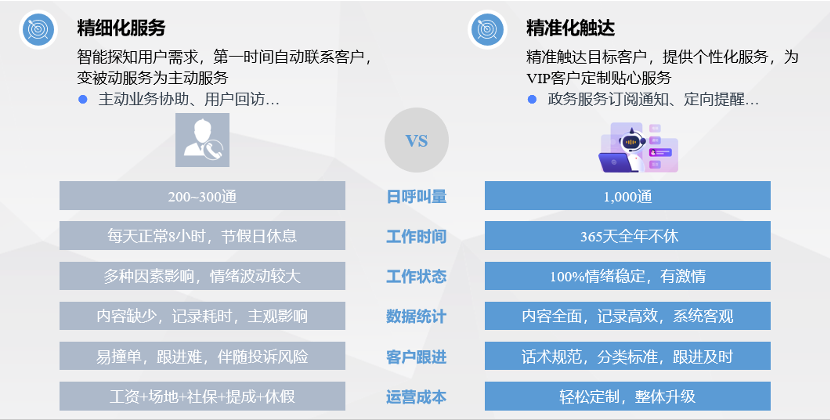 精细化服务

智能探知用户需求，第一时间自动联系客户，变被动服务为主动服务

● 主动业务协助、用户回访…

精准化触达

精准触达目标客户，提供个性化服务，为VIP客户定制贴心服务

● 政务服务订阅通知、定向提醒…

VS

| | | |
|---|---|---|
| 200~300通 | 日呼叫量 | 1,000通 |
| 每天正常8小时，节假日休息 | 工作时间 | 365天全年不休 |
| 多种因素影响，情绪波动较大 | 工作状态 | 100%情绪稳定，有激情 |
| 内容缺少，记录耗时，主观影响 | 数据统计 | 内容全面，记录高效，系统客观 |
| 易撞单，跟进难，伴随投诉风险 | 客户跟进 | 话术规范，分类标准，跟进及时 |
| 工资+场地+社保+提成+休假 | 运营成本 | 轻松定制，整体升级 |